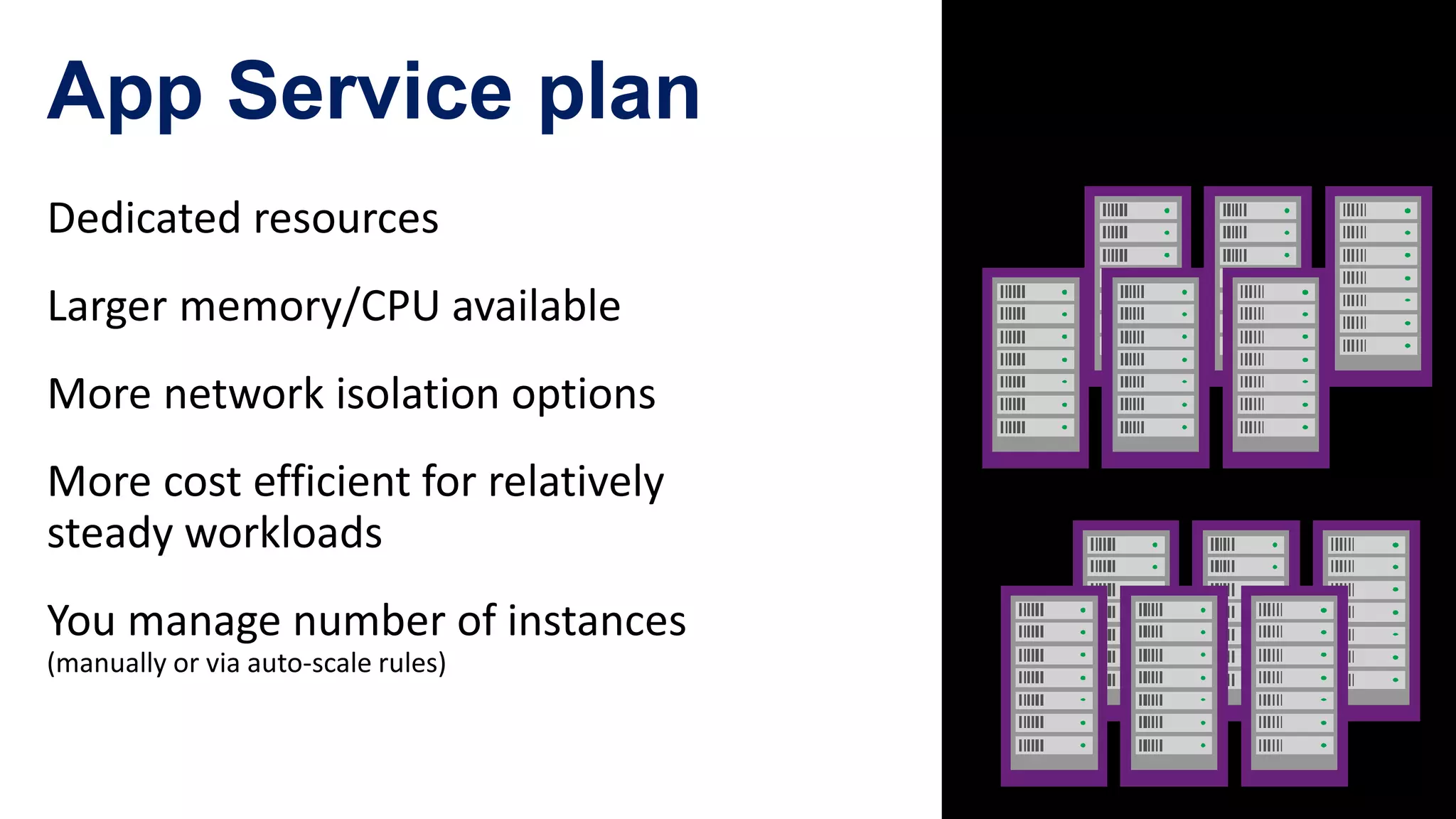 App Service plan

Dedicated resources

Larger memory/CPU available

More network isolation options

More cost efficient for relatively steady workloads

You manage number of instances
(manually or via auto-scale rules)